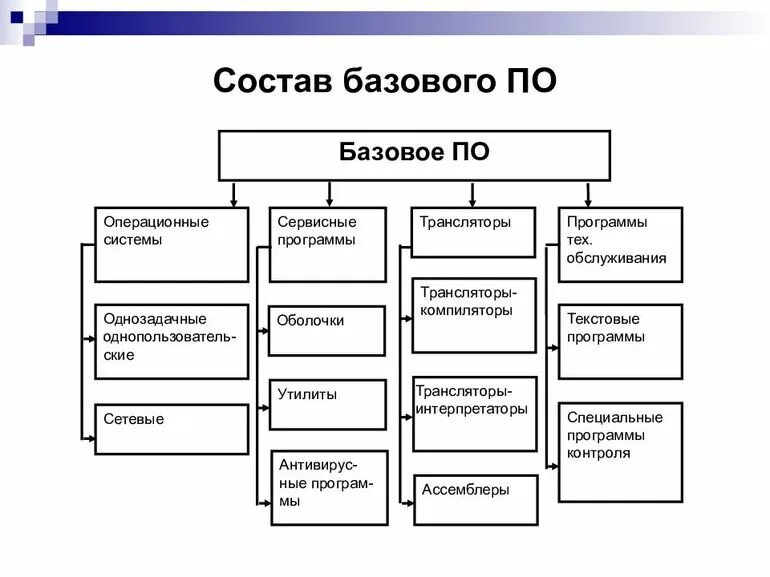 Состав базового ПО

Базовое ПО

Операционные системы

Однозадачные однопользовательские

Сетевые

Сервисные программы

Оболочки

Утилиты

Антивирусные программы

Трансляторы

Трансляторы-компиляторы

Трансляторы-интерпретаторы

Ассемблеры

Программы тех. обслуживания

Текстовые программы

Специальные программы контроля